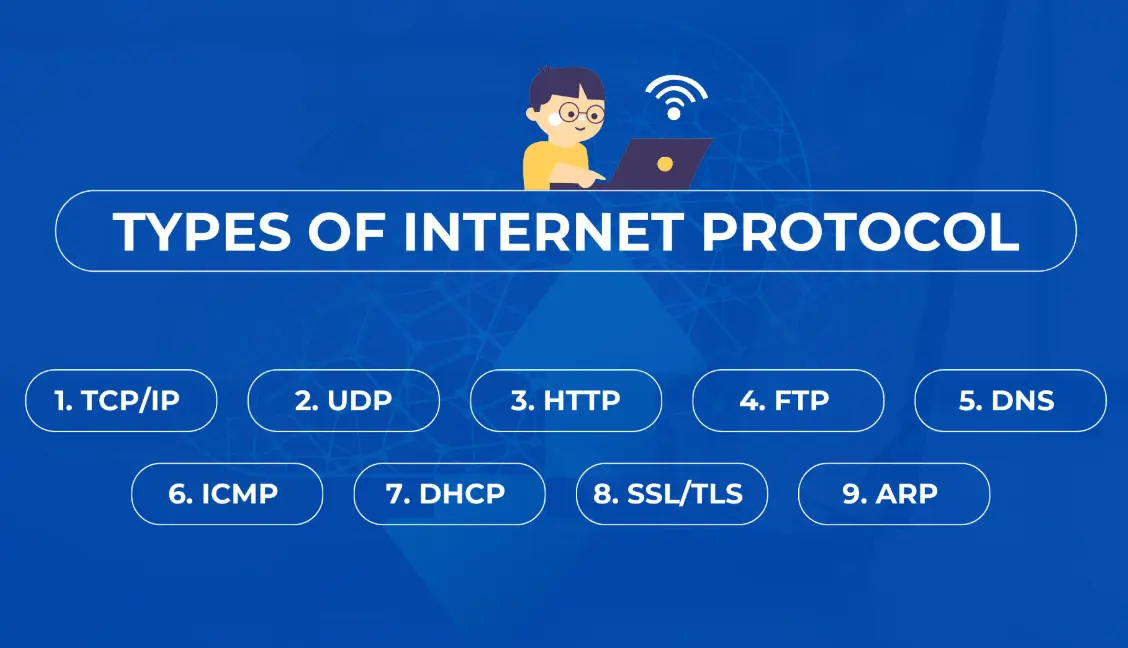 TYPES OF INTERNET PROTOCOL

1. TCP/IP
2. UDP
3. HTTP
4. FTP
5. DNS
6. ICMP
7. DHCP
8. SSL/TLS
9. ARP